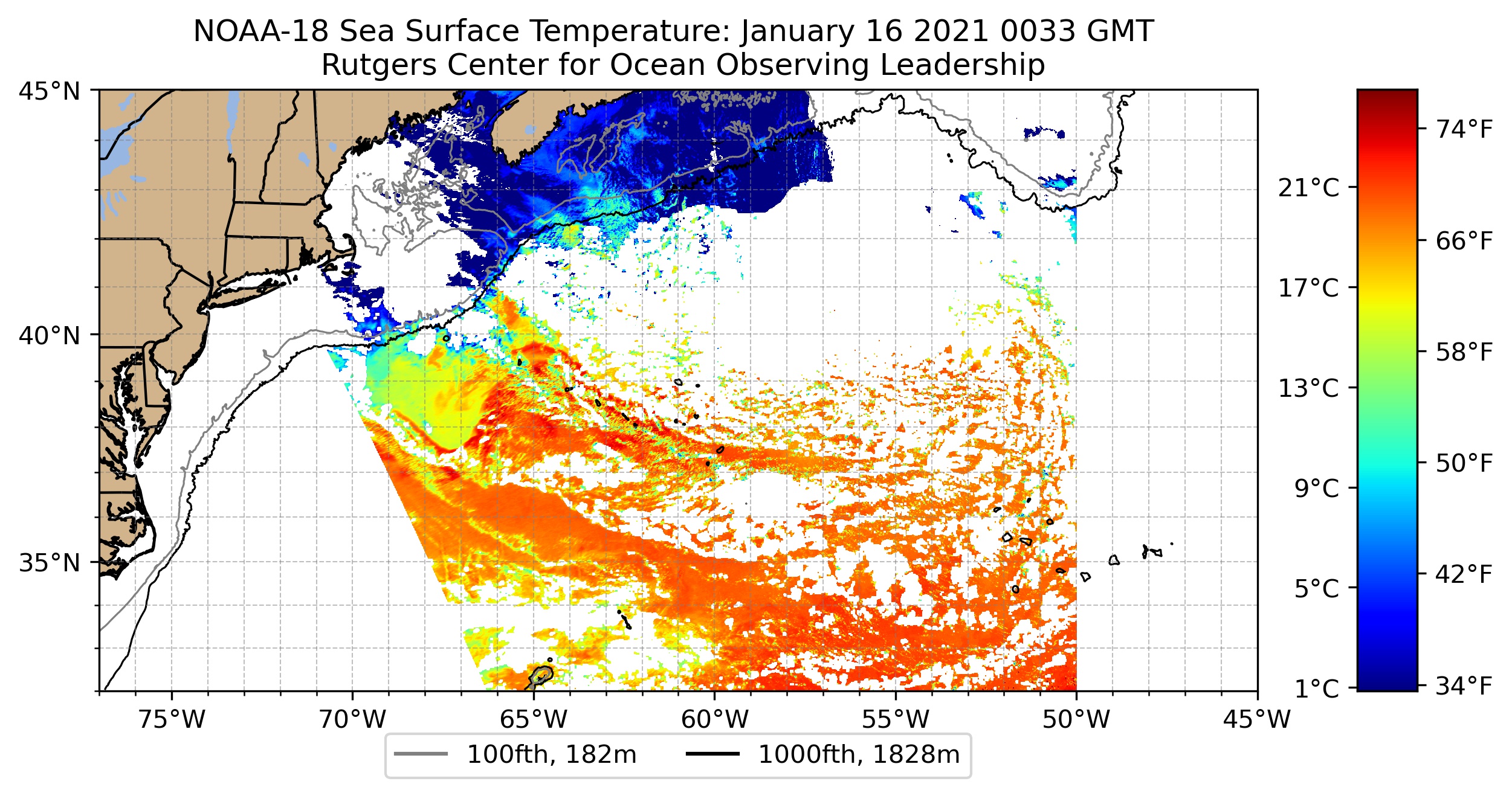 NOAA-18 Sea Surface Temperature: January 16 2021 0033 GMT
Rutgers Center for Ocean Observing Leadership

45°N
40°N
35°N

75°W 70°W 65°W 60°W 55°W 50°W 45°W

21°C
17°C
13°C
9°C
5°C
1°C

74°F
66°F
58°F
50°F
42°F
34°F

100fth, 182m
1000fth, 1828m